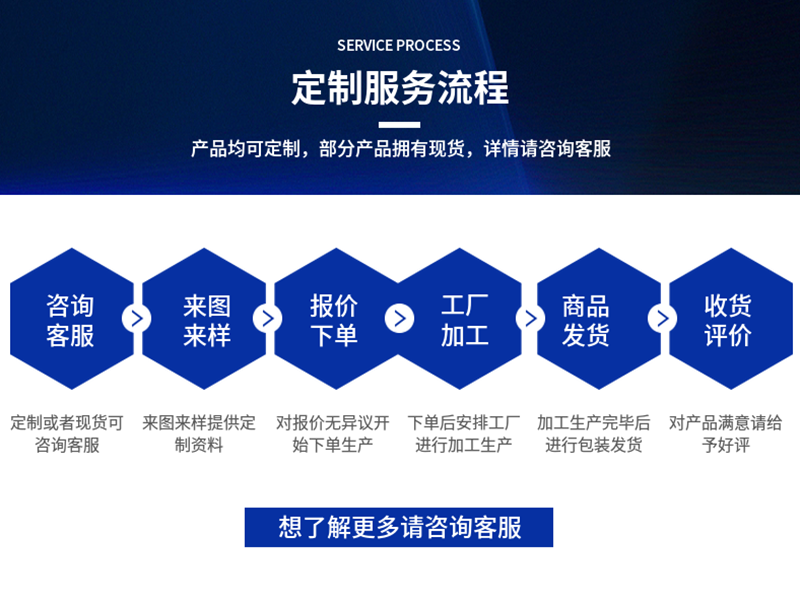 SERVICE PROCESS

定制服务流程

产品均可定制，部分产品拥有现货，详情请咨询客服

咨询客服

来图来样

报价下单

工厂加工

商品发货

收货评价

定制或者现货可咨询客服

来图来样提供定制资料

对报价无异议开始下单生产

下单后安排工厂进行加工生产

加工生产完毕后进行包装发货

对产品满意请给予好评

想了解更多请咨询客服